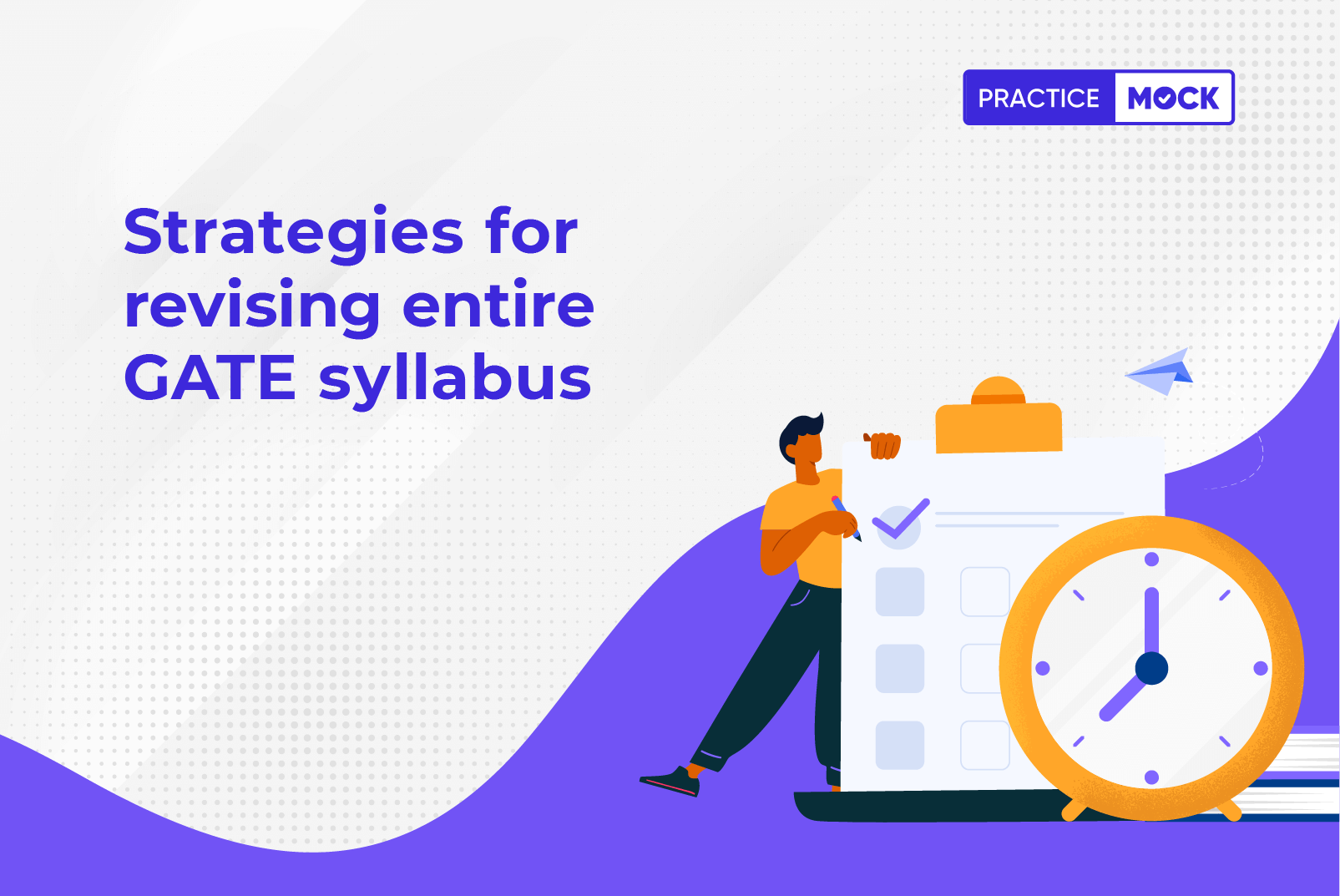 PRACTICE MOCK

Strategies for revising entire GATE syllabus